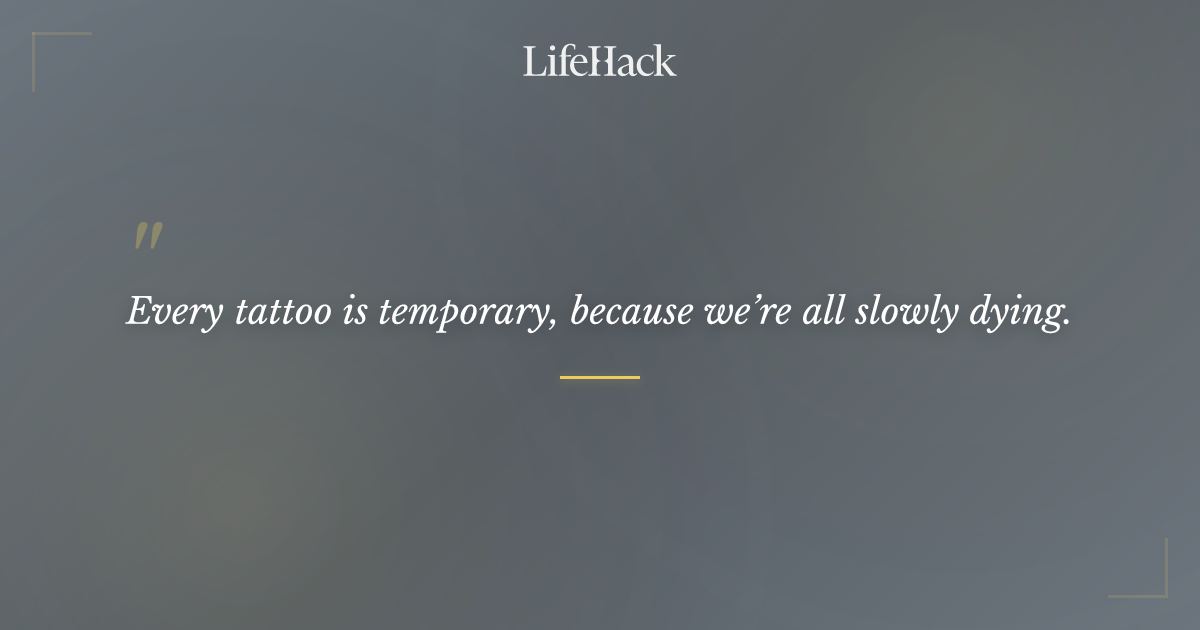 LifeHack

"

Every tattoo is temporary, because we're all slowly dying.